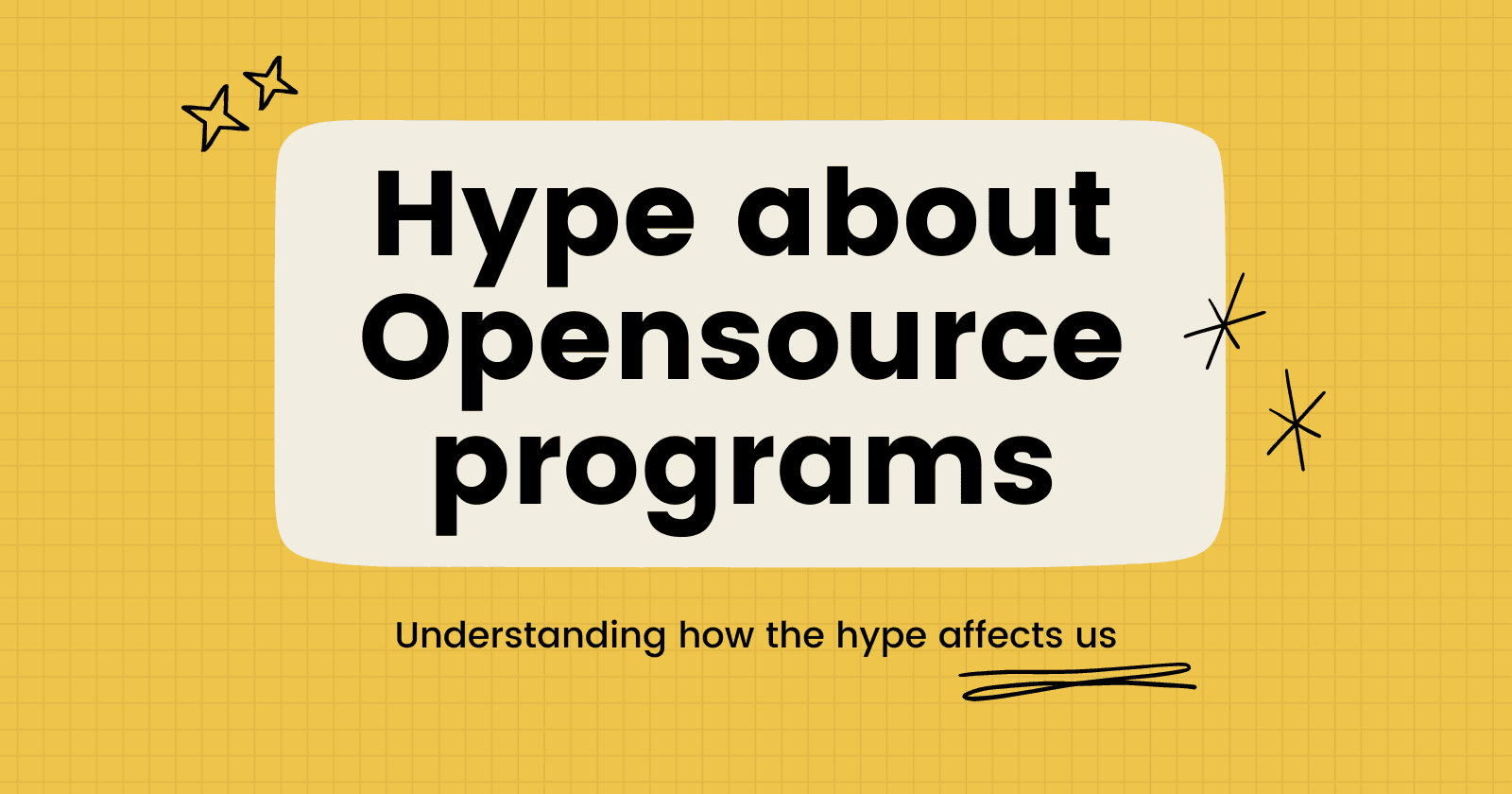 Hype about Opensource programs

Understanding how the hype affects us